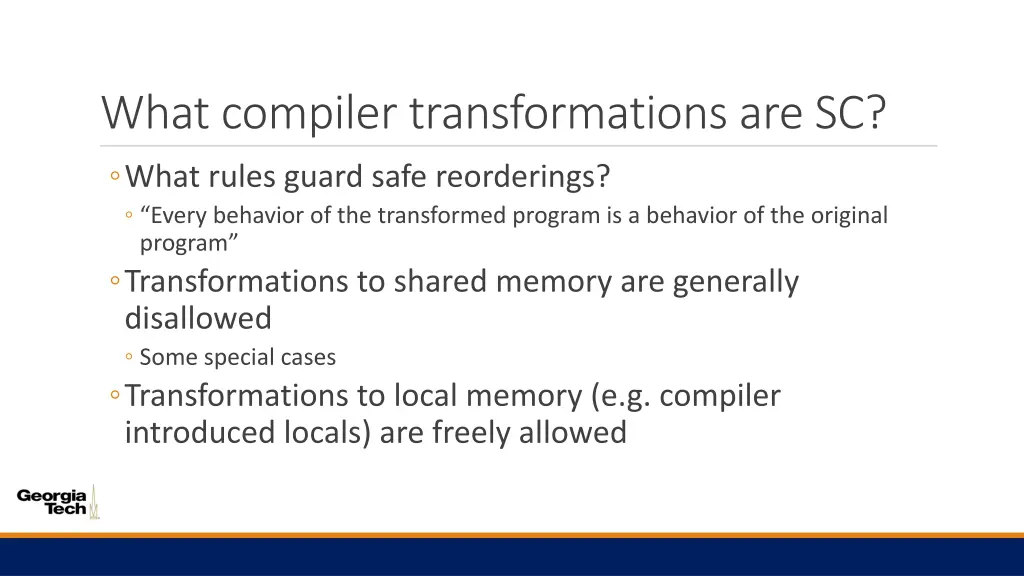 What compiler transformations are SC?

◦ What rules guard safe reorderings?

◦ “Every behavior of the transformed program is a behavior of the original program”

◦ Transformations to shared memory are generally disallowed

◦ Some special cases

◦ Transformations to local memory (e.g. compiler introduced locals) are freely allowed

Georgia Tech